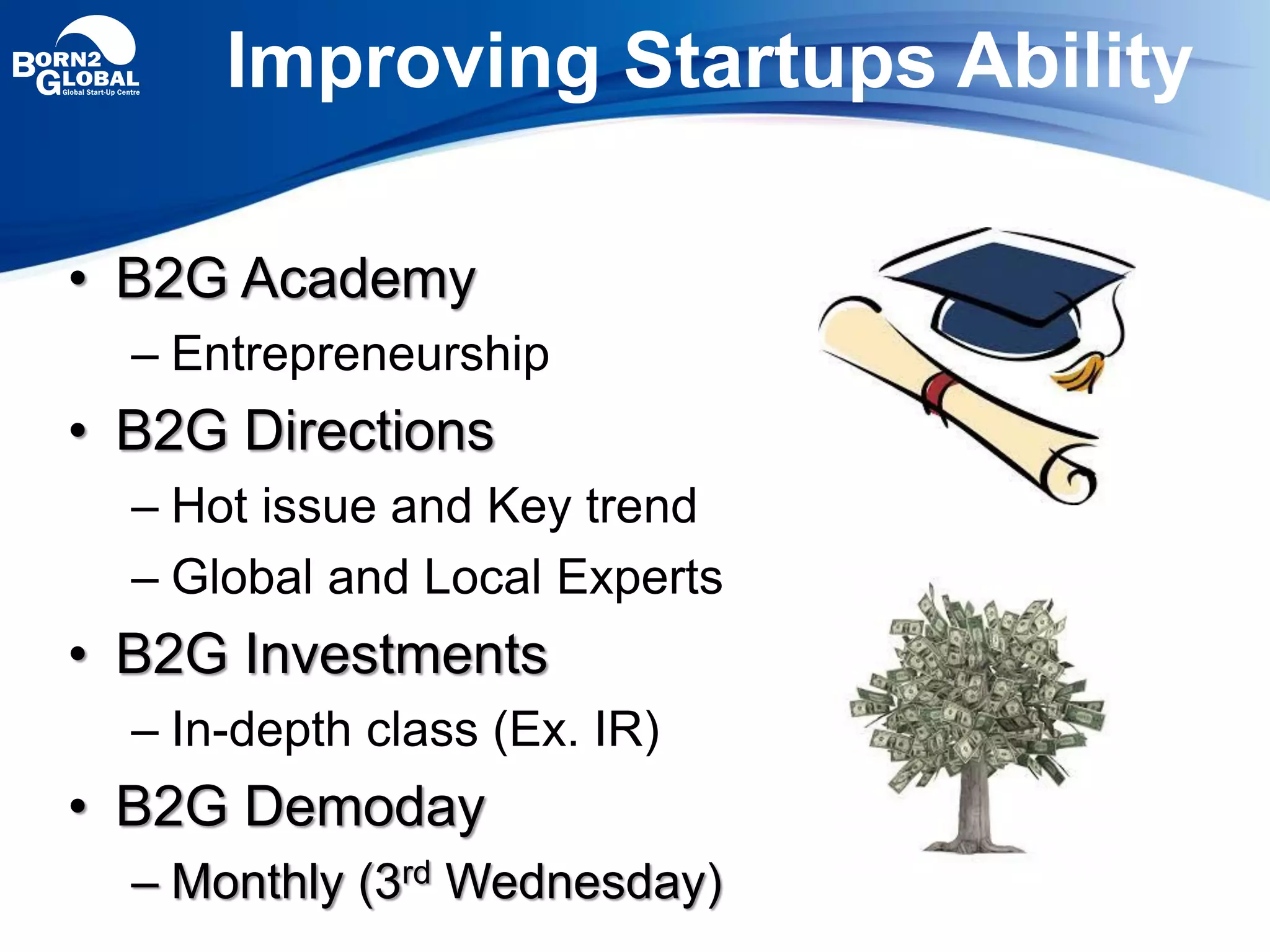 BORN2 GLOBAL
Global Start-Up Centre

Improving Startups Ability

• B2G Academy
– Entrepreneurship
• B2G Directions
– Hot issue and Key trend
– Global and Local Experts
• B2G Investments
– In-depth class (Ex. IR)
• B2G Demoday
– Monthly (3$^{rd}$ Wednesday)